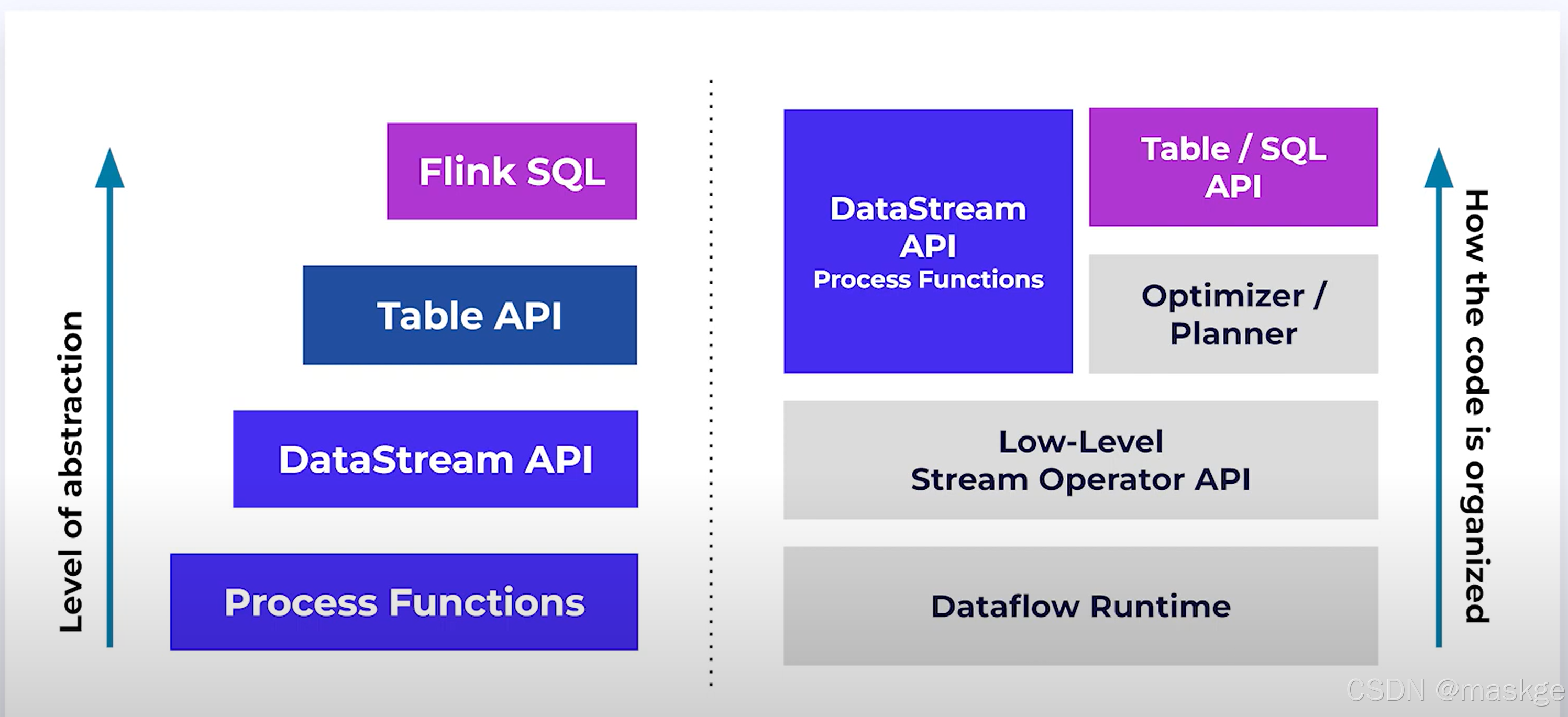 Level of abstraction

Flink SQL

Table API

DataStream API

Process Functions

DataStream API
Process Functions

Table / SQL API

Optimizer / Planner

Low-Level Stream Operator API

Dataflow Runtime

How the code is organized

CSDN @maskge